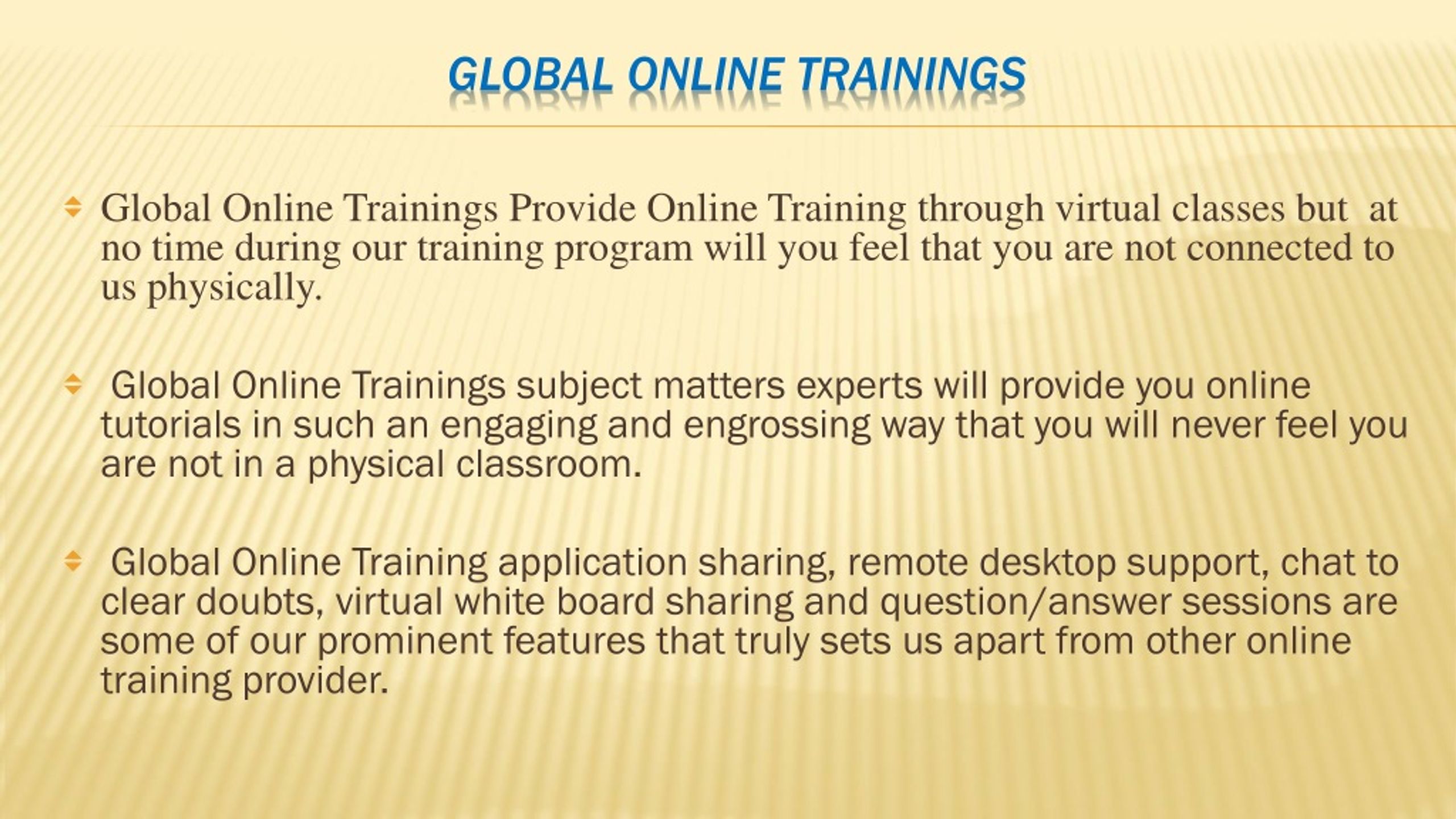 GLOBAL ONLINE TRAININGS

Global Online Trainings Provide Online Training through virtual classes but at no time during our training program will you feel that you are not connected to us physically.

Global Online Trainings subject matters experts will provide you online tutorials in such an engaging and engrossing way that you will never feel you are not in a physical classroom.

Global Online Training application sharing, remote desktop support, chat to clear doubts, virtual white board sharing and question/answer sessions are some of our prominent features that truly sets us apart from other online training provider.